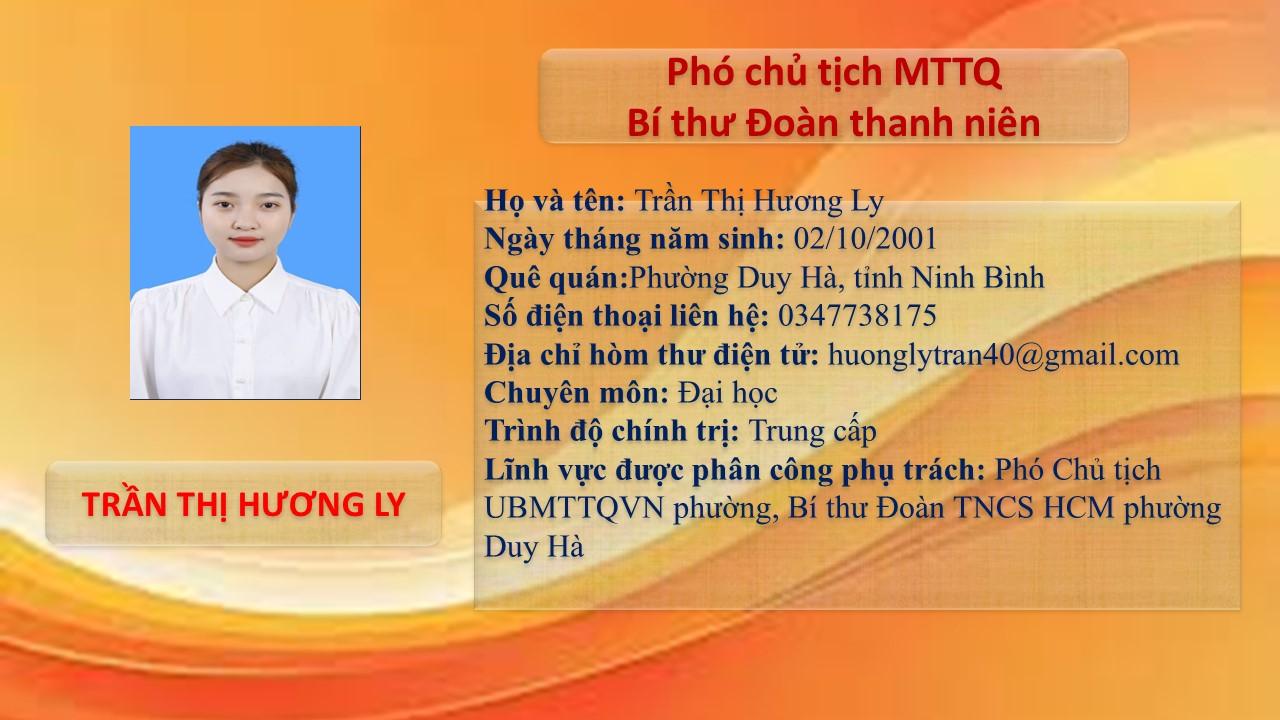 Phó chủ tịch MTTQ
Bí thư Đoàn thanh niên

Họ và tên: Trần Thị Hương Ly
Ngày tháng năm sinh: 02/10/2001
Quê quán:Phường Duy Hà, tỉnh Ninh Bình
Số điện thoại liên hệ: 0347738175
Địa chỉ hòm thư điện tử: huonglytran40@gmail.com
Chuyên môn: Đại học
Trình độ chính trị: Trung cấp
Lĩnh vực được phân công phụ trách: Phó Chủ tịch UBMTTQVN phường, Bí thư Đoàn TNCS HCM phường Duy Hà

TRẦN THỊ HƯƠNG LY